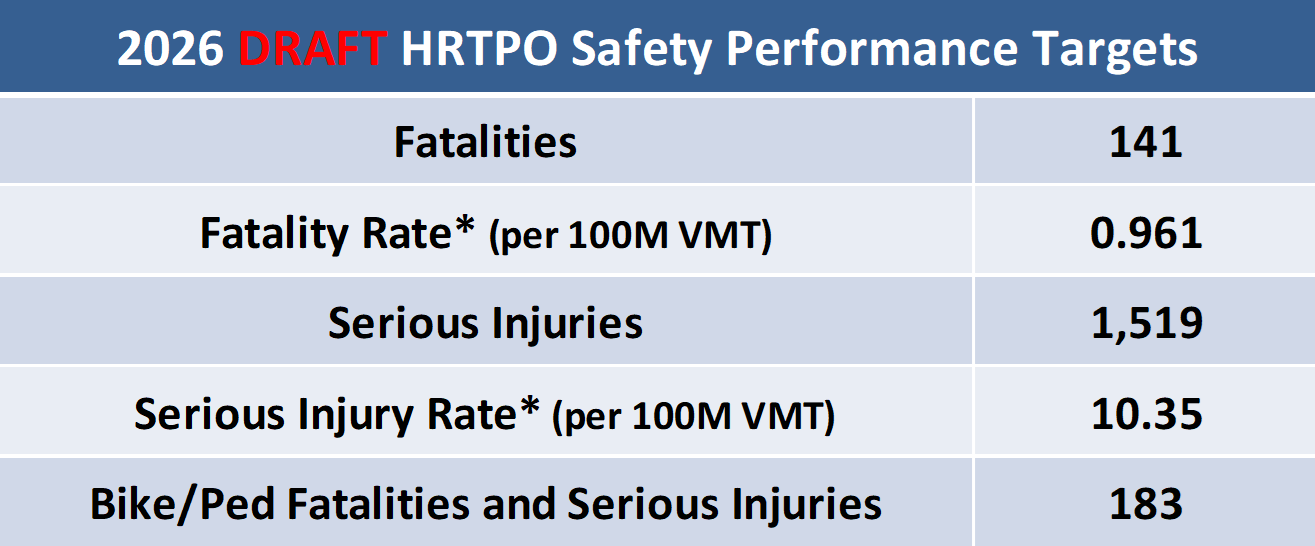 | 2026 DRAFT HRTPO Safety Performance Targets | |
|---|---|
| Fatalities | 141 |
| Fatality Rate* (per 100M VMT) | 0.961 |
| Serious Injuries | 1,519 |
| Serious Injury Rate* (per 100M VMT) | 10.35 |
| Bike/Ped Fatalities and Serious Injuries | 183 |